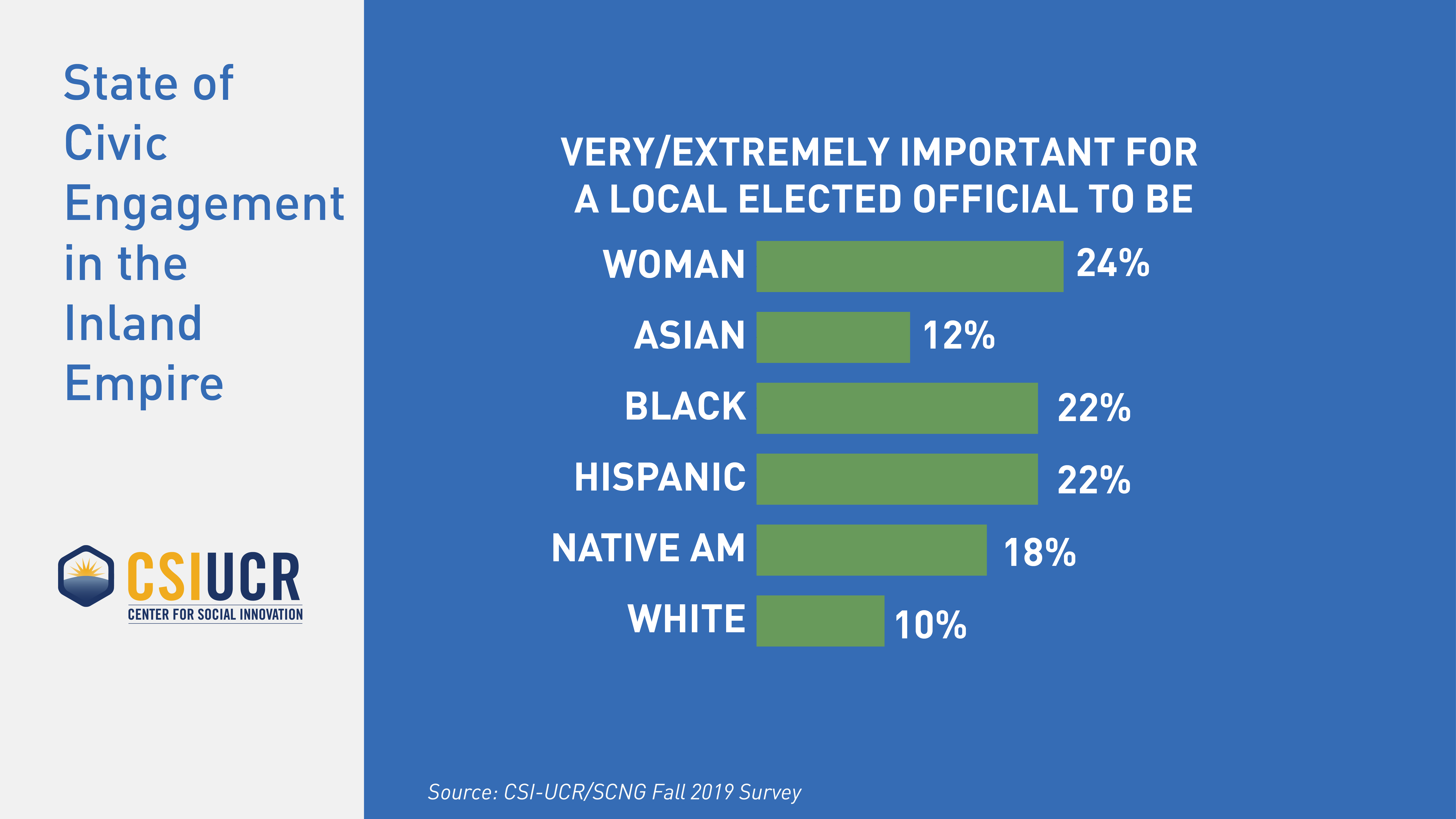 State of Civic Engagement in the Inland Empire

CSIUCR
CENTER FOR SOCIAL INNOVATION

VERY/EXTREMELY IMPORTANT FOR A LOCAL ELECTED OFFICIAL TO BE

WOMAN 24%
ASIAN 12%
BLACK 22%
HISPANIC 22%
NATIVE AM 18%
WHITE 10%

Source: CSI-UCR/SCNG Fall 2019 Survey